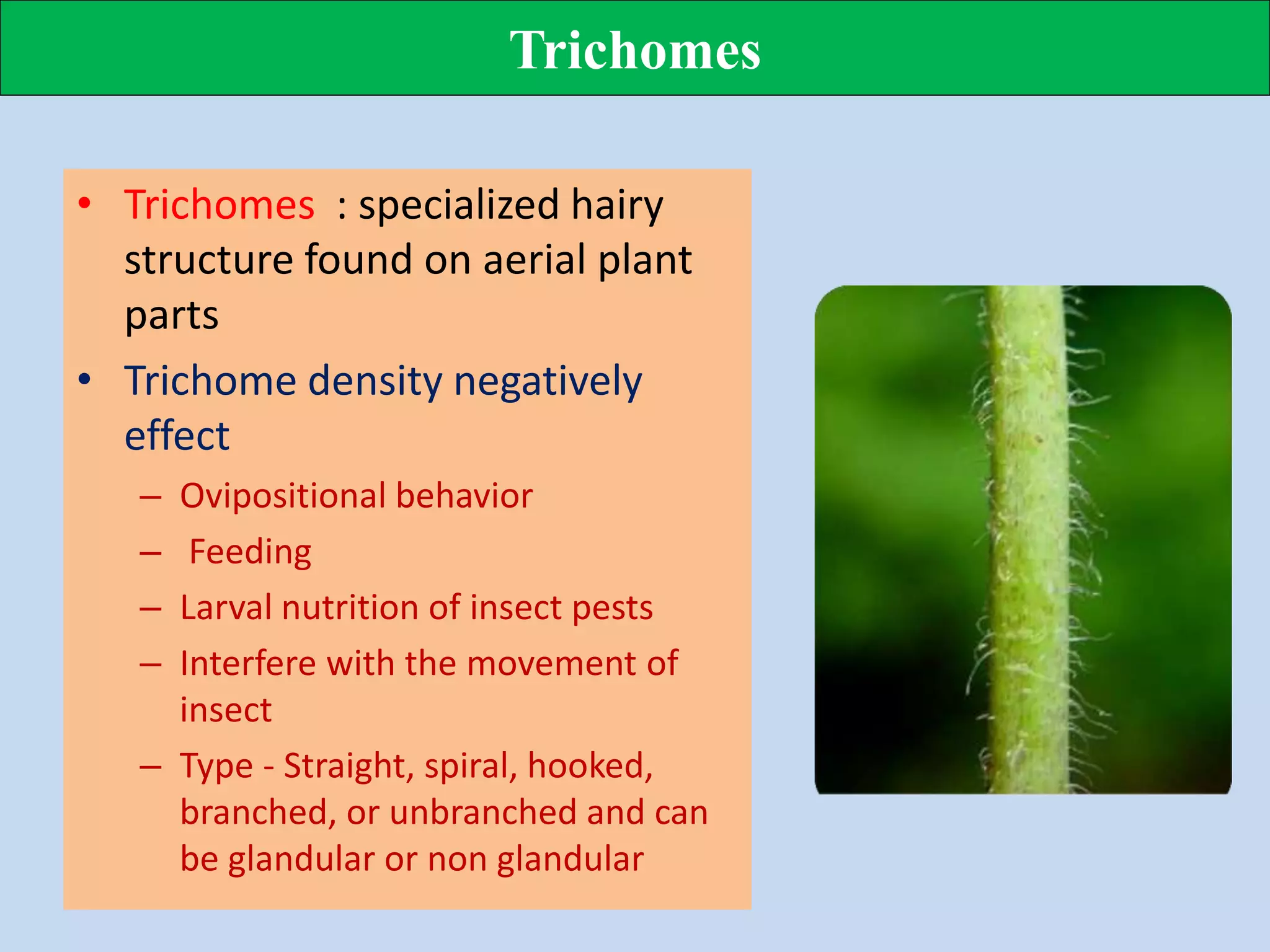 Trichomes

• Trichomes : specialized hairy structure found on aerial plant parts

• Trichome density negatively effect

– Ovipositional behavior

– Feeding

– Larval nutrition of insect pests

– Interfere with the movement of insect

– Type - Straight, spiral, hooked, branched, or unbranched and can be glandular or non glandular